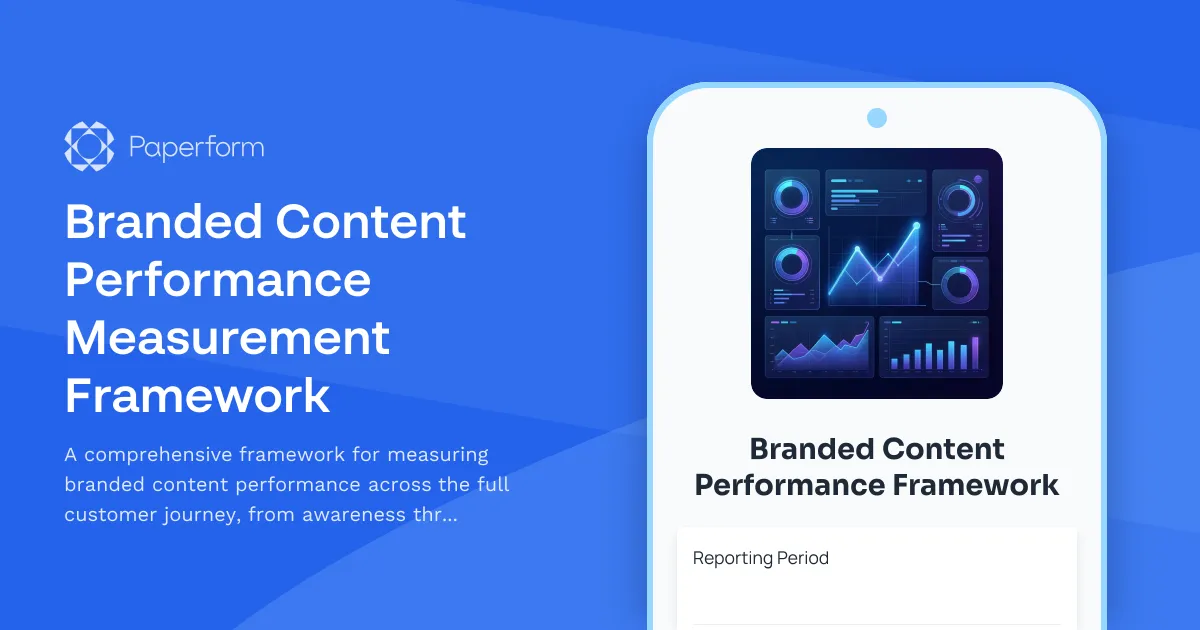 Paperform

Branded Content Performance Measurement Framework

A comprehensive framework for measuring branded content performance across the full customer journey, from awareness thr...

Branded Content Performance Framework

Reporting Period